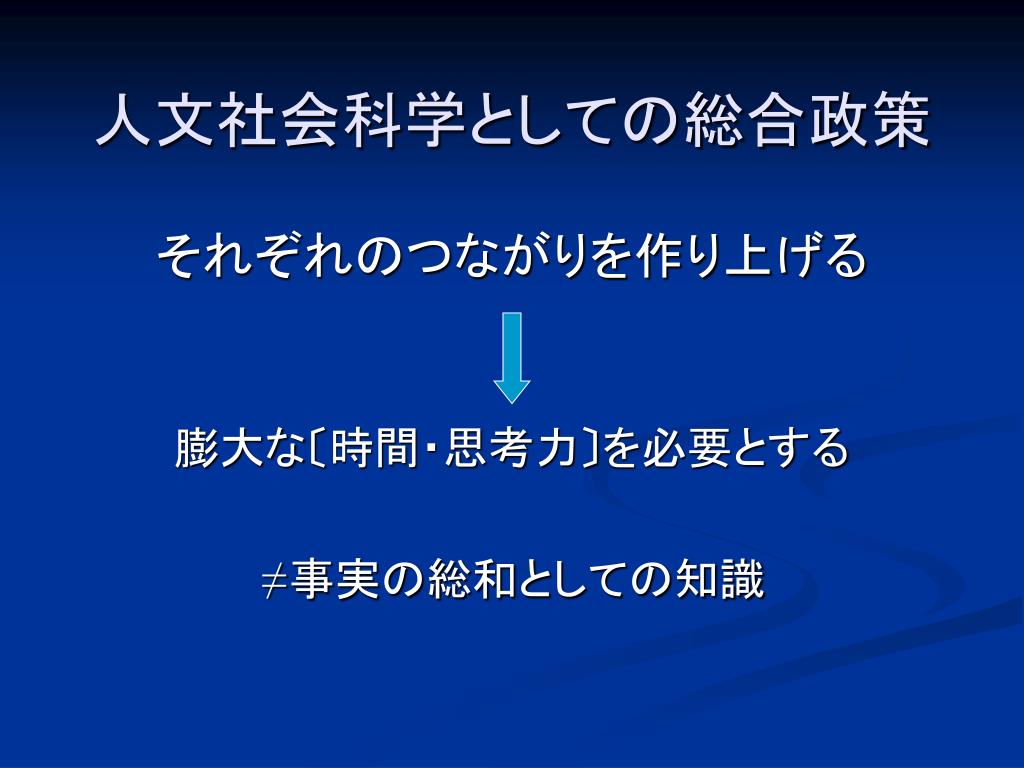 人文社会科学としての総合政策

それぞれのつながりを作り上げる

膨大な〔時間・思考力〕を必要とする

≠事実の総和としての知識